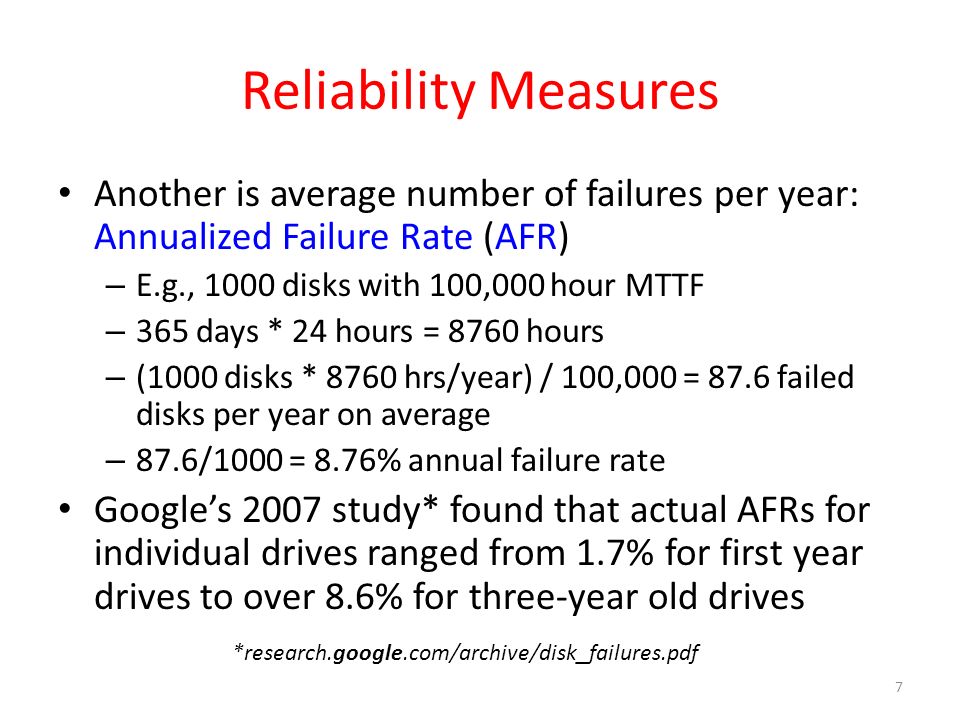 Reliability Measures

• Another is average number of failures per year: Annualized Failure Rate (AFR)
– E.g., 1000 disks with 100,000 hour MTTF
– 365 days * 24 hours = 8760 hours
– (1000 disks * 8760 hrs/year) / 100,000 = 87.6 failed disks per year on average
– 87.6/1000 = 8.76% annual failure rate

• Google's 2007 study* found that actual AFRs for individual drives ranged from 1.7% for first year drives to over 8.6% for three-year old drives

*research.google.com/archive/disk_failures.pdf

7